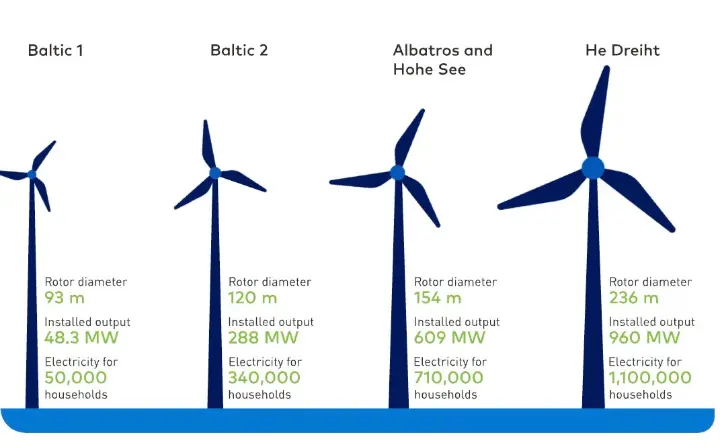 Baltic 1

Rotor diameter
93 m
Installed output
48.3 MW
Electricity for
50,000
households

Baltic 2

Rotor diameter
120 m
Installed output
288 MW
Electricity for
340,000
households

Albatros and Hohe See

Rotor diameter
154 m
Installed output
609 MW
Electricity for
710,000
households

He Dreiht

Rotor diameter
236 m
Installed output
960 MW
Electricity for
1,100,000
households